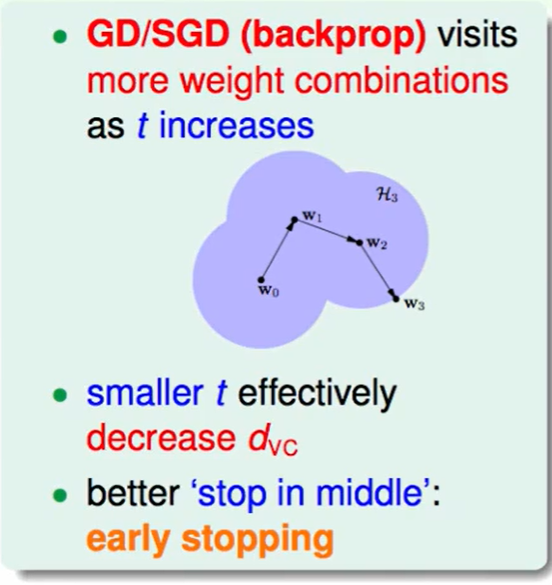 • GD/SGD (backprop) visits more weight combinations as $t$ increases

$\mathcal{H}_3$

$\mathbf{w}_1$

$\mathbf{w}_2$

$\mathbf{w}_0$

$\mathbf{w}_3$

• smaller $t$ effectively decrease $d_{VC}$

• better 'stop in middle': early stopping